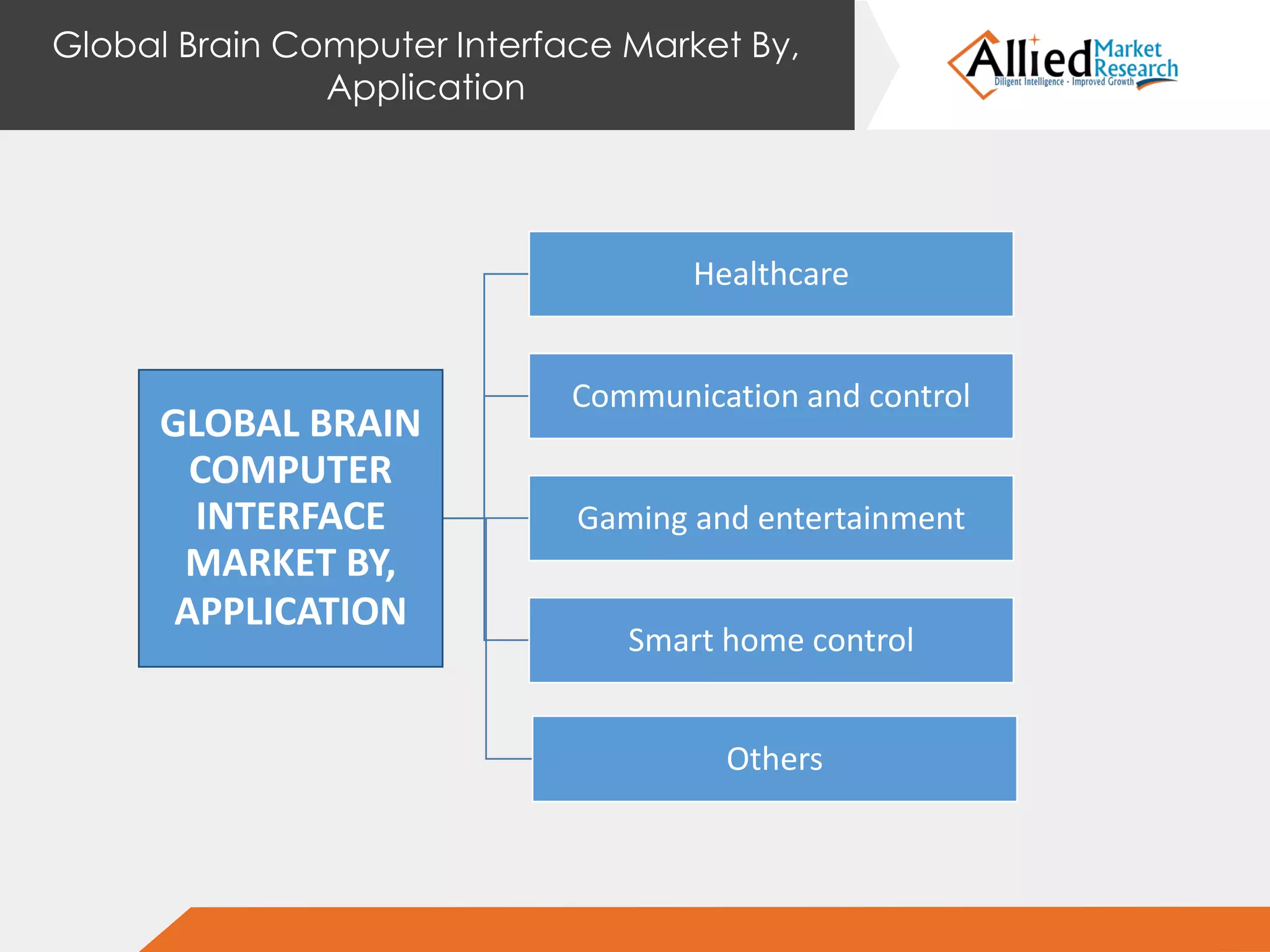 Global Brain Computer Interface Market By, Application

Allied Market Research
Diligent Intelligence - Improved Growth

GLOBAL BRAIN COMPUTER INTERFACE MARKET BY, APPLICATION

Healthcare

Communication and control

Gaming and entertainment

Smart home control

Others